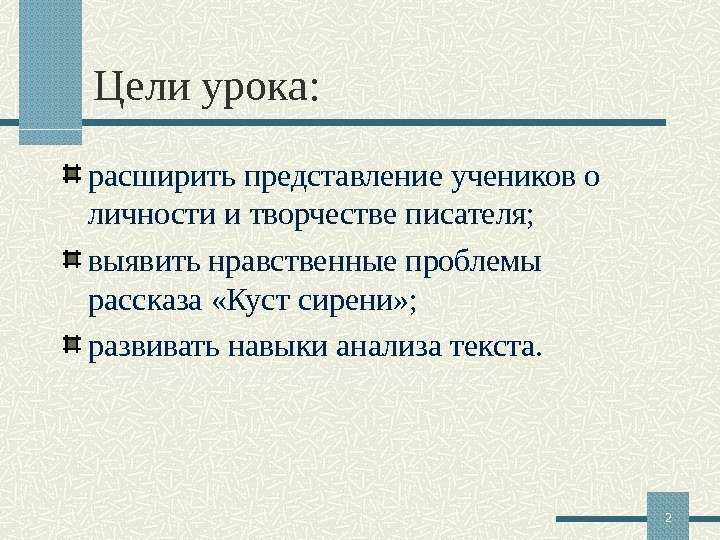 Цели урока:

расширить представление учеников о личности и творчестве писателя;

выявить нравственные проблемы рассказа «Куст сирени»;

развивать навыки анализа текста.

2